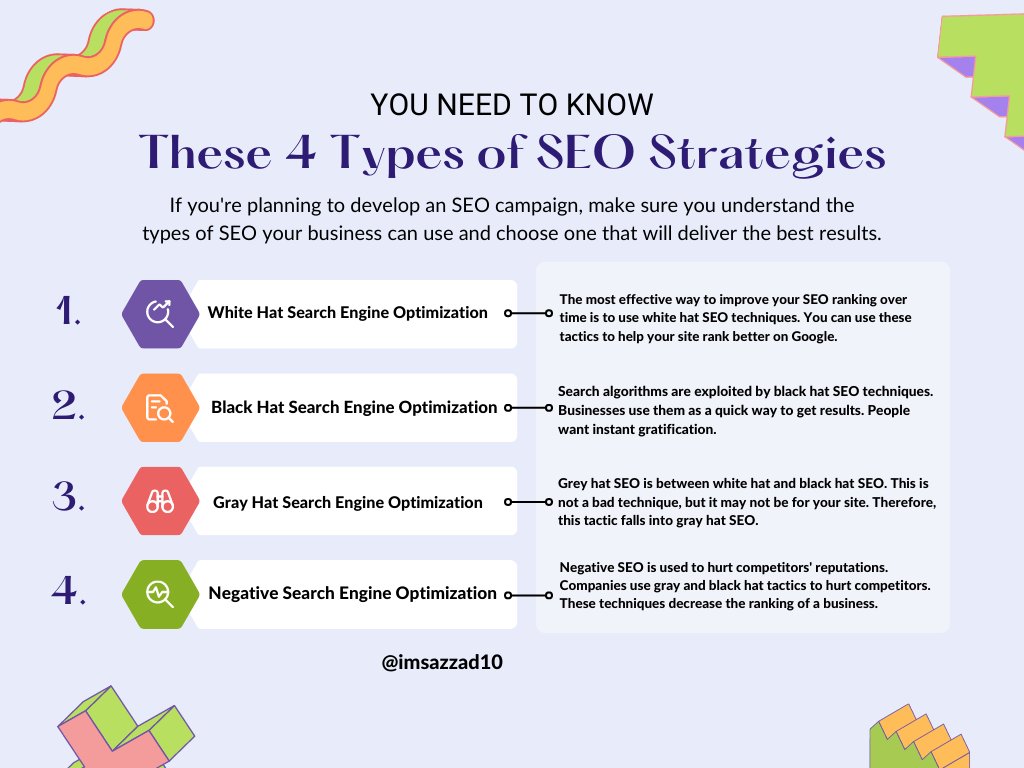 YOU NEED TO KNOW
These 4 Types of SEO Strategies

If you're planning to develop an SEO campaign, make sure you understand the types of SEO your business can use and choose one that will deliver the best results.

1. White Hat Search Engine Optimization

The most effective way to improve your SEO ranking over time is to use white hat SEO techniques. You can use these tactics to help your site rank better on Google.

2. Black Hat Search Engine Optimization

Search algorithms are exploited by black hat SEO techniques. Businesses use them as a quick way to get results. People want instant gratification.

3. Gray Hat Search Engine Optimization

Grey hat SEO is between white hat and black hat SEO. This is not a bad technique, but it may not be for your site. Therefore, this tactic falls into gray hat SEO.

4. Negative Search Engine Optimization

Negative SEO is used to hurt competitors' reputations. Companies use gray and black hat tactics to hurt competitors. These techniques decrease the ranking of a business.

@imsazzad10